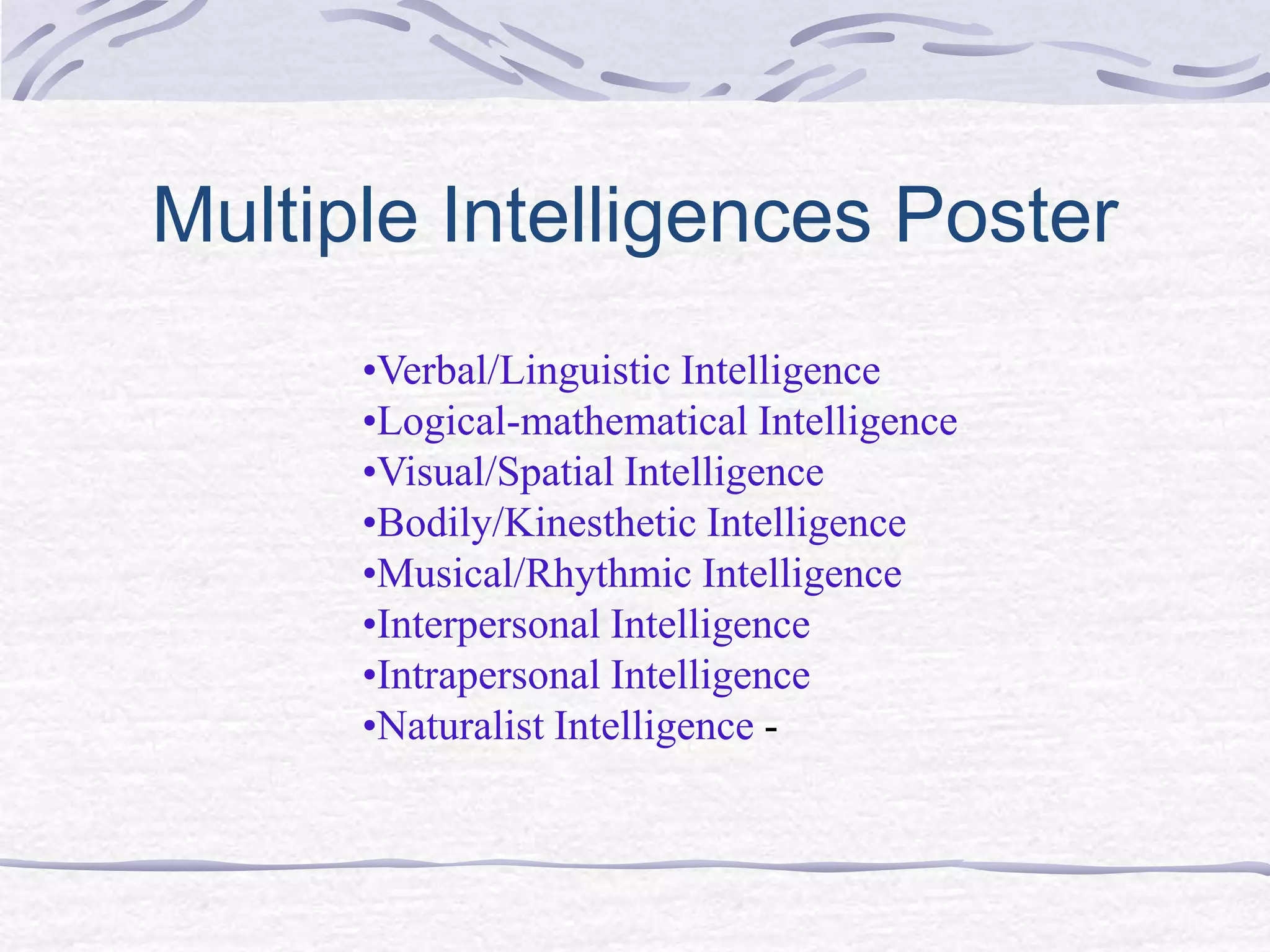 Multiple Intelligences Poster

•Verbal/Linguistic Intelligence
•Logical-mathematical Intelligence
•Visual/Spatial Intelligence
•Bodily/Kinesthetic Intelligence
•Musical/Rhythmic Intelligence
•Interpersonal Intelligence
•Intrapersonal Intelligence
•Naturalist Intelligence -